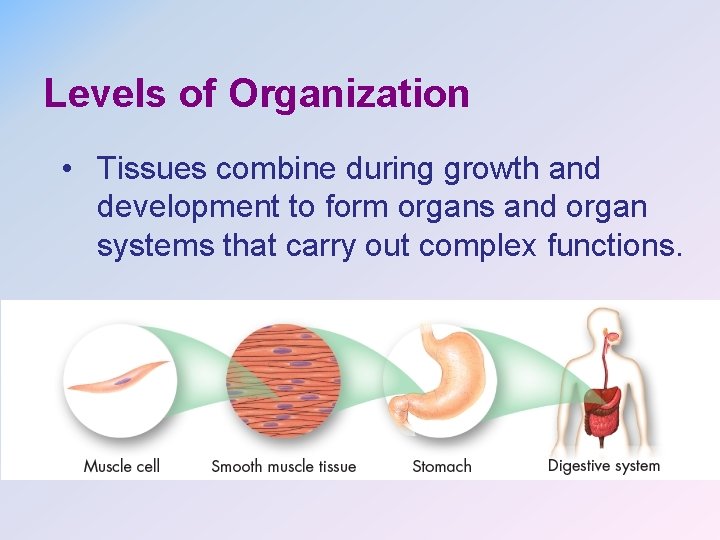 Levels of Organization

• Tissues combine during growth and development to form organs and organ systems that carry out complex functions.

Muscle cell
Smooth muscle tissue
Stomach
Digestive system